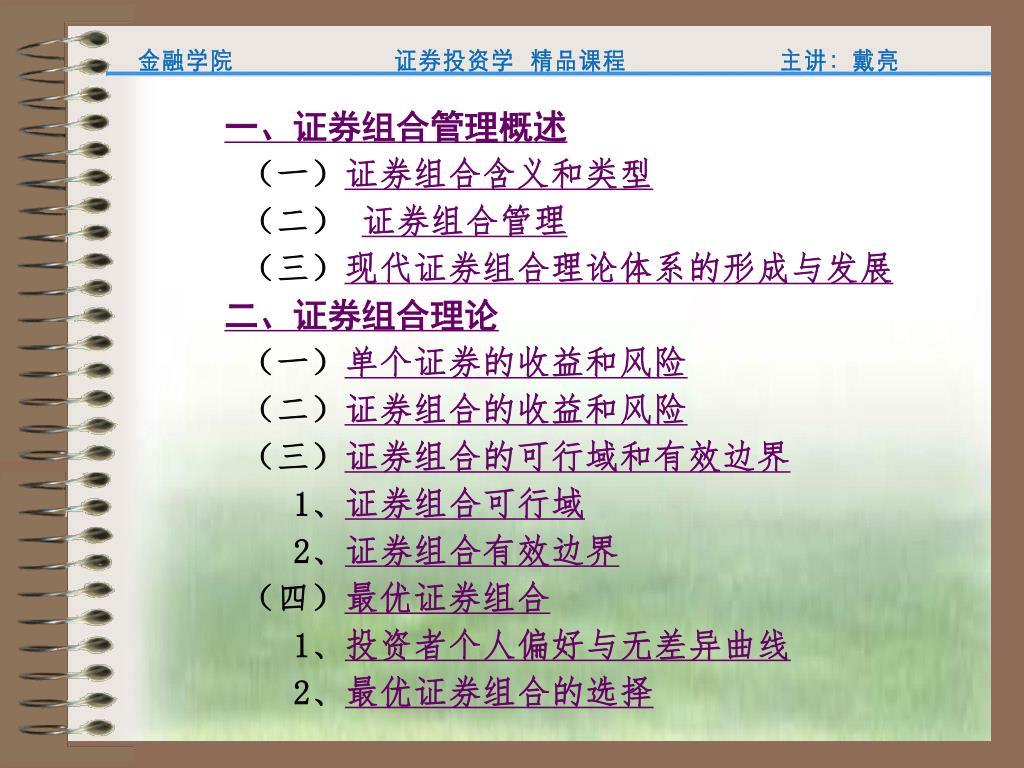 金融学院　　证券投资学　精品课程　　主讲：戴亮

一、证券组合管理概述
（一）证券组合含义和类型
（二） 证券组合管理
（三）现代证券组合理论体系的形成与发展
二、证券组合理论
（一）单个证券的收益和风险
（二）证券组合的收益和风险
（三）证券组合的可行域和有效边界
1、证券组合可行域
2、证券组合有效边界
（四）最优证券组合
1、投资者个人偏好与无差异曲线
2、最优证券组合的选择